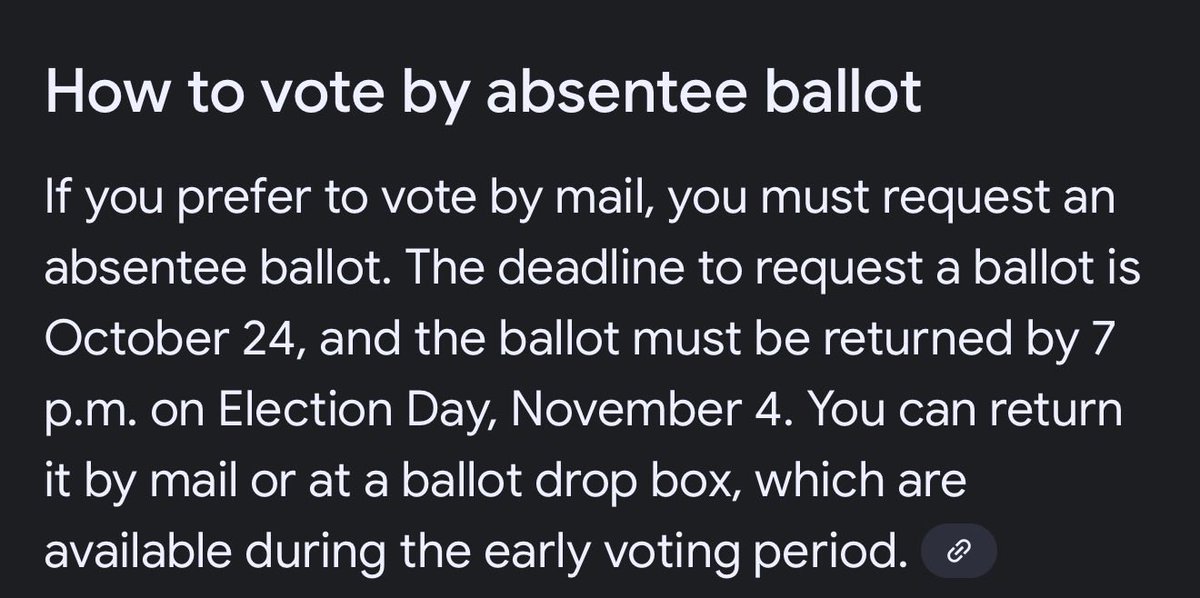 How to vote by absentee ballot

If you prefer to vote by mail, you must request an absentee ballot. The deadline to request a ballot is October 24, and the ballot must be returned by 7 p.m. on Election Day, November 4. You can return it by mail or at a ballot drop box, which are available during the early voting period.